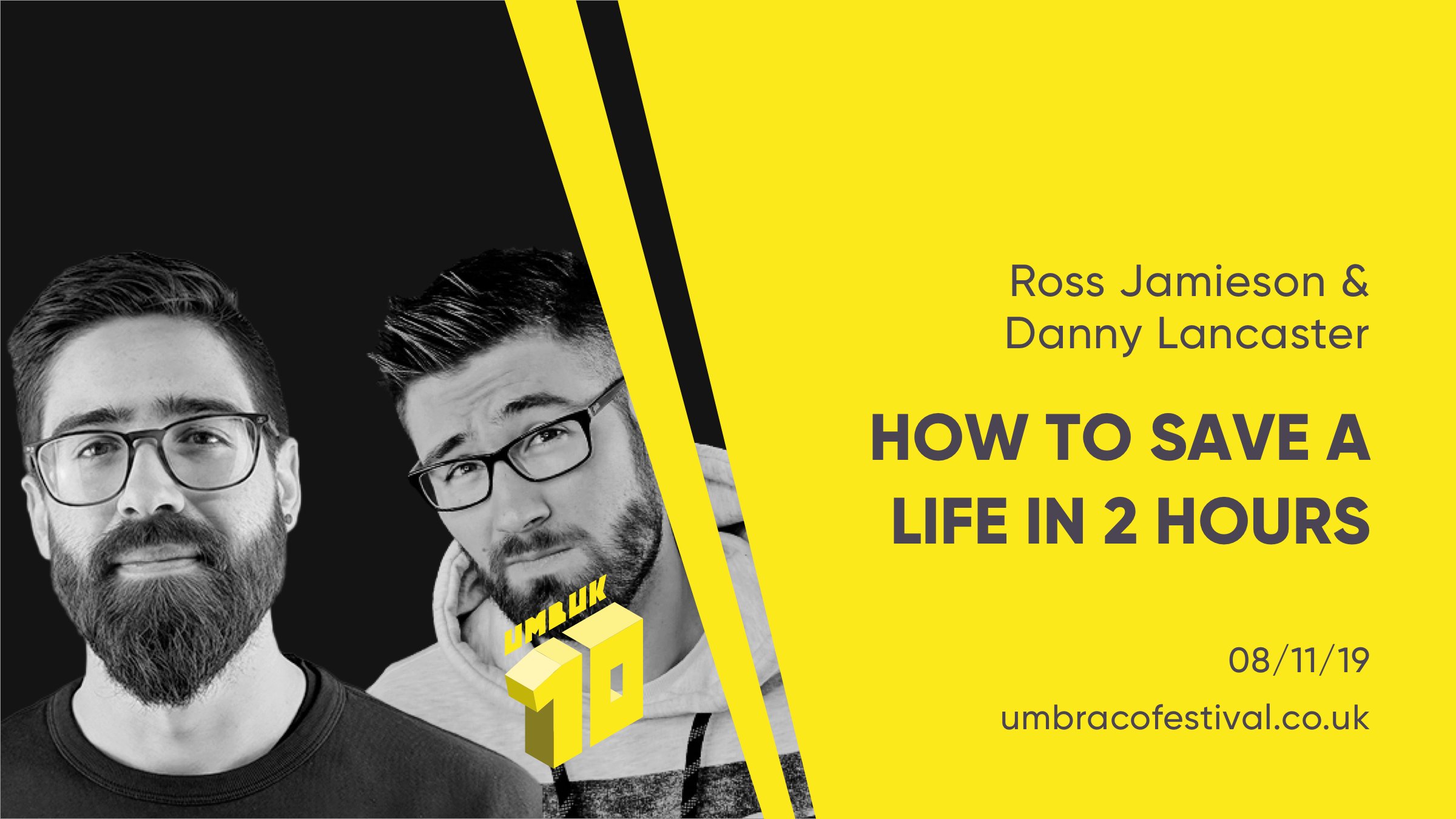 UMBUK 10

Ross Jamieson & Danny Lancaster

HOW TO SAVE A LIFE IN 2 HOURS

08/11/19

umbracofestival.co.uk